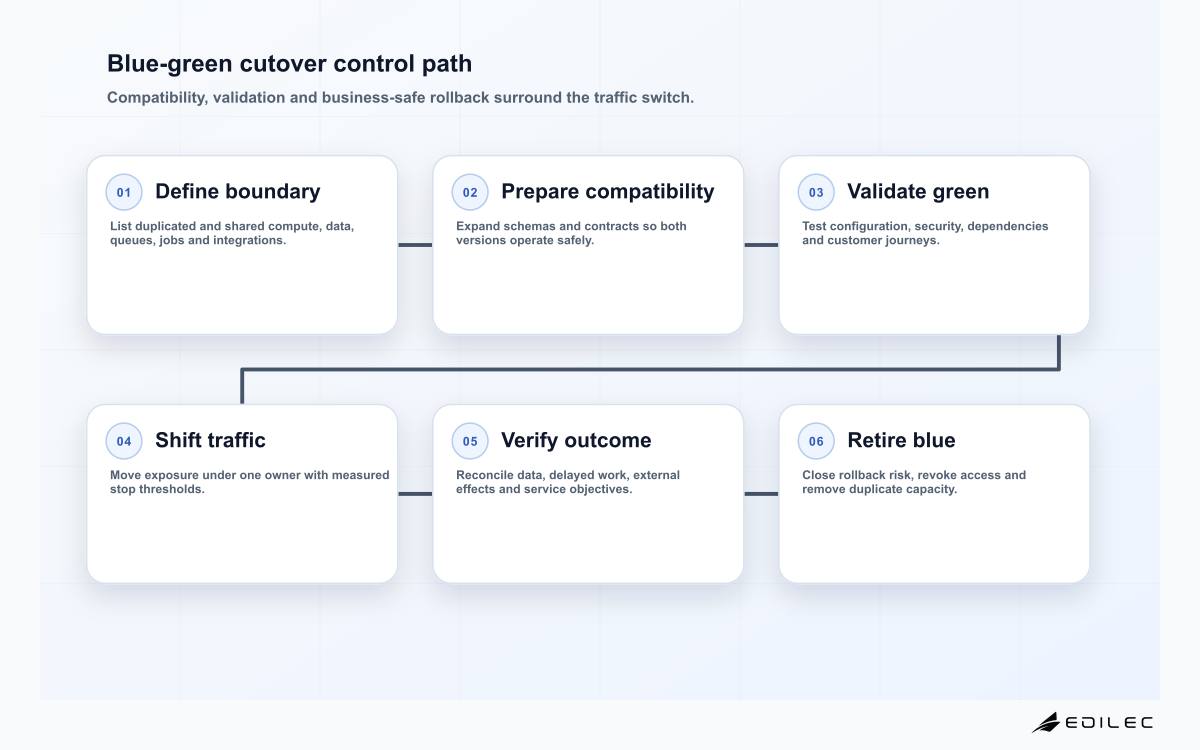 Blue-green cutover control path

Compatibility, validation and business-safe rollback surround the traffic switch.

01 Define boundary

List duplicated and shared compute, data, queues, jobs and integrations.

02 Prepare compatibility

Expand schemas and contracts so both versions operate safely.

03 Validate green

Test configuration, security, dependencies and customer journeys.

04 Shift traffic

Move exposure under one owner with measured stop thresholds.

05 Verify outcome

Reconcile data, delayed work, external effects and service objectives.

06 Retire blue

Close rollback risk, revoke access and remove duplicate capacity.

EDILEC